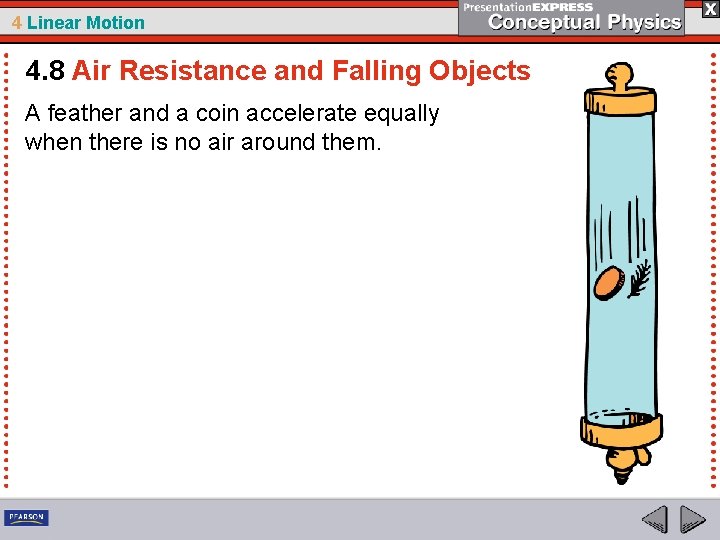 4 Linear Motion

PresentationEXPRESS Conceptual Physics

X

4.8 Air Resistance and Falling Objects

A feather and a coin accelerate equally when there is no air around them.

PEARSON